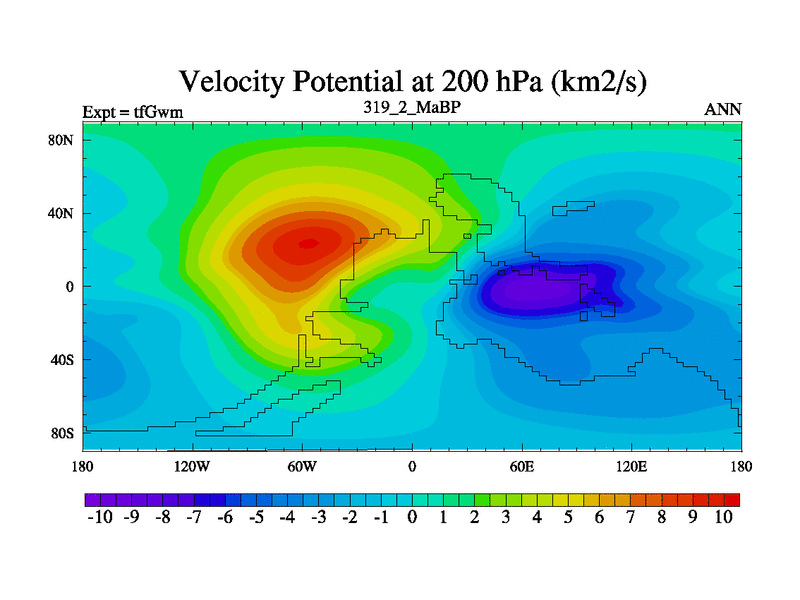 Velocity Potential at 200 hPa (km2/s)

Expt = tfGwm

319_2_MaBP

ANN

80N
40N
0
40S
80S

180 120W 60W 0 60E 120E 180

-10 -9 -8 -7 -6 -5 -4 -3 -2 -1 0 1 2 3 4 5 6 7 8 9 10